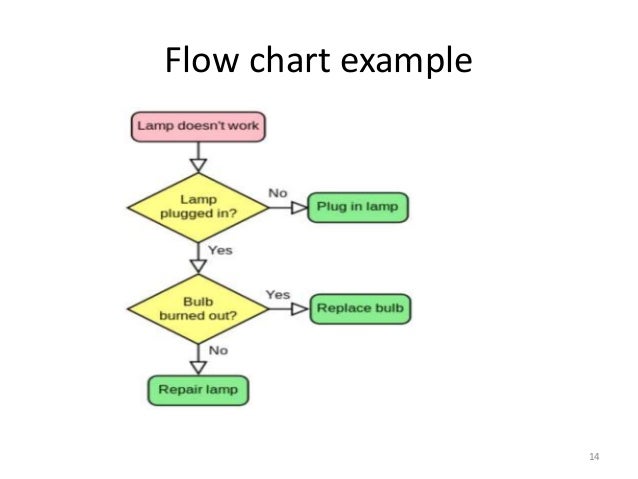 Flow chart example

Lamp doesn't work

Lamp plugged in?

No

Plug in lamp

Yes

Bulb burned out?

Yes

Replace bulb

No

Repair lamp

14